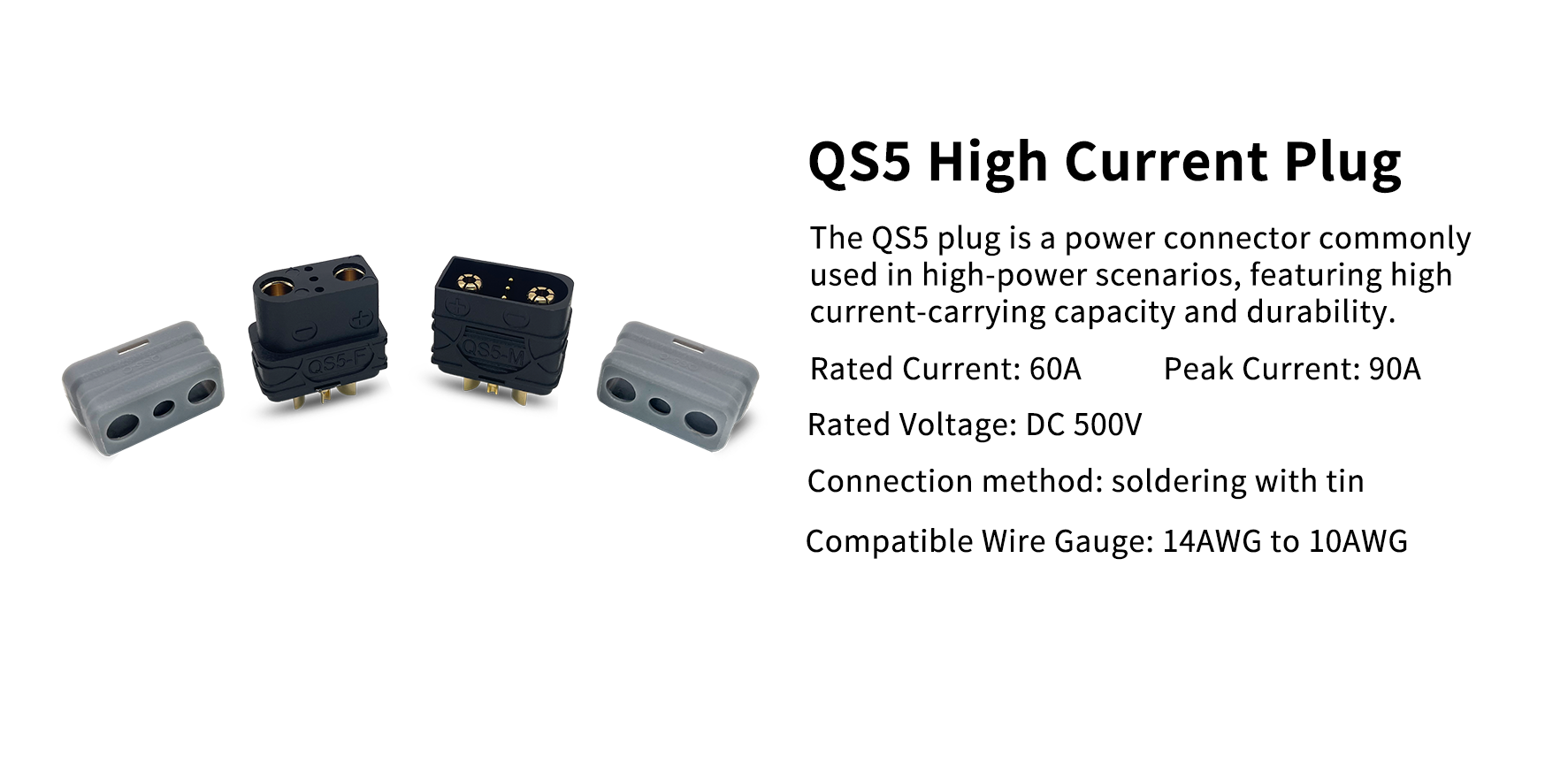 QS5-F

QS5-M

QS5 High Current Plug

The QS5 plug is a power connector commonly used in high-power scenarios, featuring high current-carrying capacity and durability.

Rated Current: 60A Peak Current: 90A

Rated Voltage: DC 500V

Connection method: soldering with tin

Compatible Wire Gauge: 14AWG to 10AWG